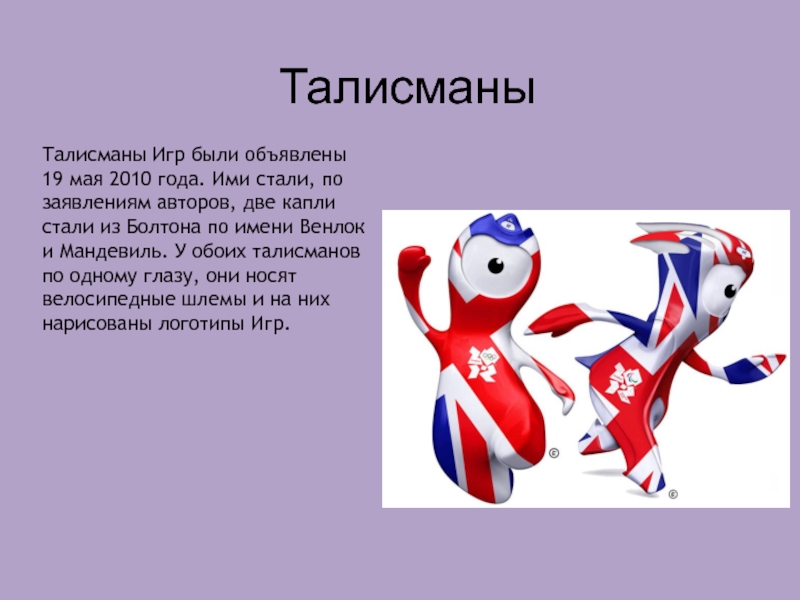 Талисманы

Талисманы Игр были объявлены 19 мая 2010 года. Ими стали, по заявлениям авторов, две капли стали из Болтона по имени Венлок и Мандевиль. У обоих талисманов по одному глазу, они носят велосипедные шлемы и на них нарисованы логотипы Игр.

©

©